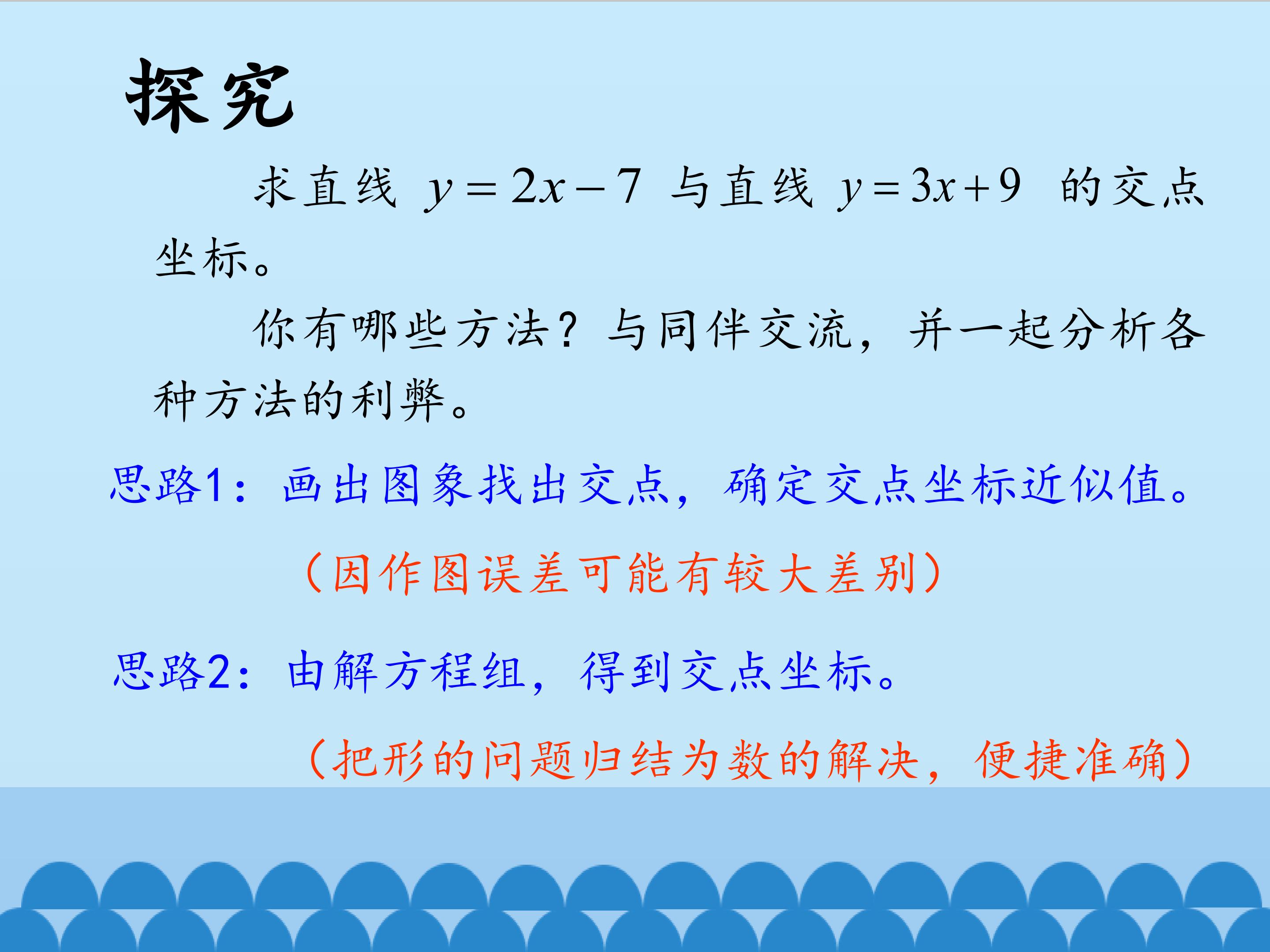 探究

求直线$y=2x-7$与直线$y=3x+9$的交点坐标。

你有哪些方法？与同伴交流，并一起分析各种方法的利弊。

思路1：画出图象找出交点，确定交点坐标近似值。

（因作图误差可能有较大差别）

思路2：由解方程组，得到交点坐标。

（把形的问题归结为数的解决，便捷准确）